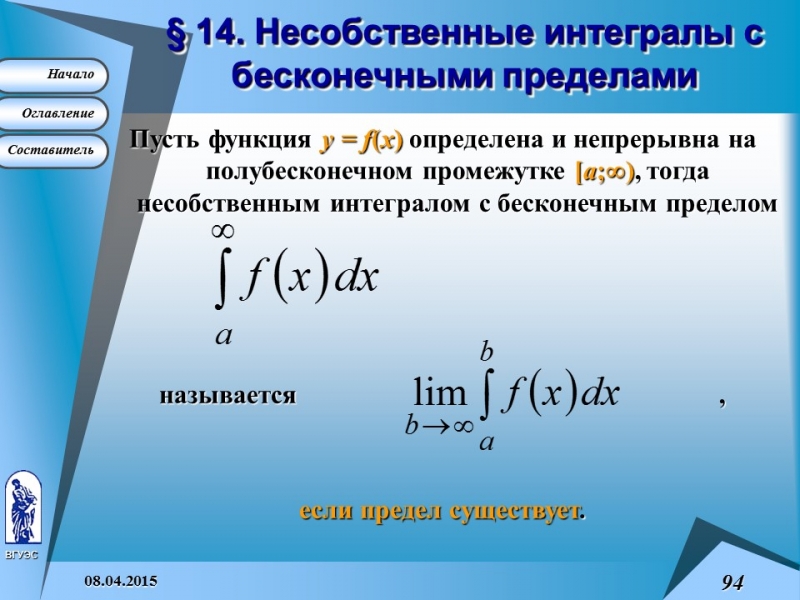 § 14. Несобственные интегралы с бесконечными пределами

Начало

Оглавление

Составитель

Пусть функция $y = f(x)$ определена и непрерывна на полубесконечном промежутке $[a;\infty)$, тогда несобственным интегралом с бесконечным пределом

$\int_{a}^{\infty} f(x)dx$

называется $\lim_{b\to\infty}\int_{a}^{b} f(x)dx$ ,

если предел существует.

ВГУЭС

08.04.2015

94